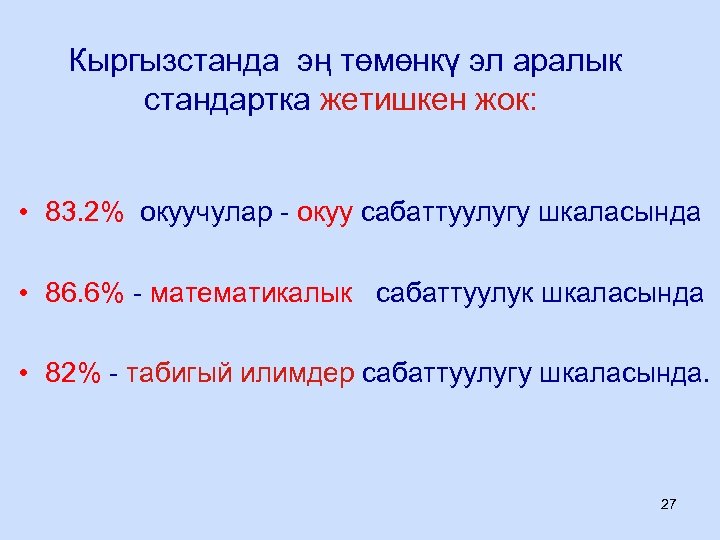 Кыргызстанда эң төмөнкү эл аралык стандартка жетишкен жок:

• 83.2% окуучулар - окуу сабаттуулугу шкаласында

• 86.6% - математикалык сабаттуулук шкаласында

• 82% - табигый илимдер сабаттуулугу шкаласында.

27